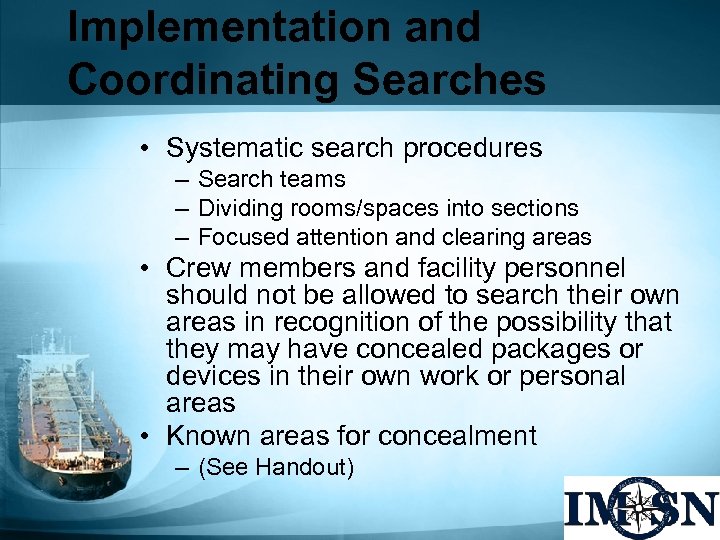 Implementation and Coordinating Searches

• Systematic search procedures
– Search teams
– Dividing rooms/spaces into sections
– Focused attention and clearing areas
• Crew members and facility personnel should not be allowed to search their own areas in recognition of the possibility that they may have concealed packages or devices in their own work or personal areas
• Known areas for concealment
– (See Handout)

IMSN